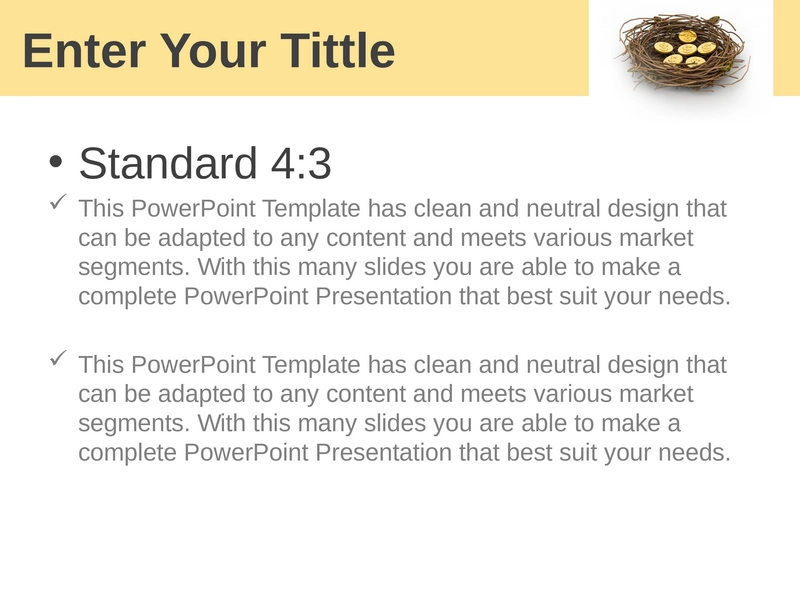 Enter Your Tittle

• Standard 4:3

✓ This PowerPoint Template has clean and neutral design that can be adapted to any content and meets various market segments. With this many slides you are able to make a complete PowerPoint Presentation that best suit your needs.

✓ This PowerPoint Template has clean and neutral design that can be adapted to any content and meets various market segments. With this many slides you are able to make a complete PowerPoint Presentation that best suit your needs.